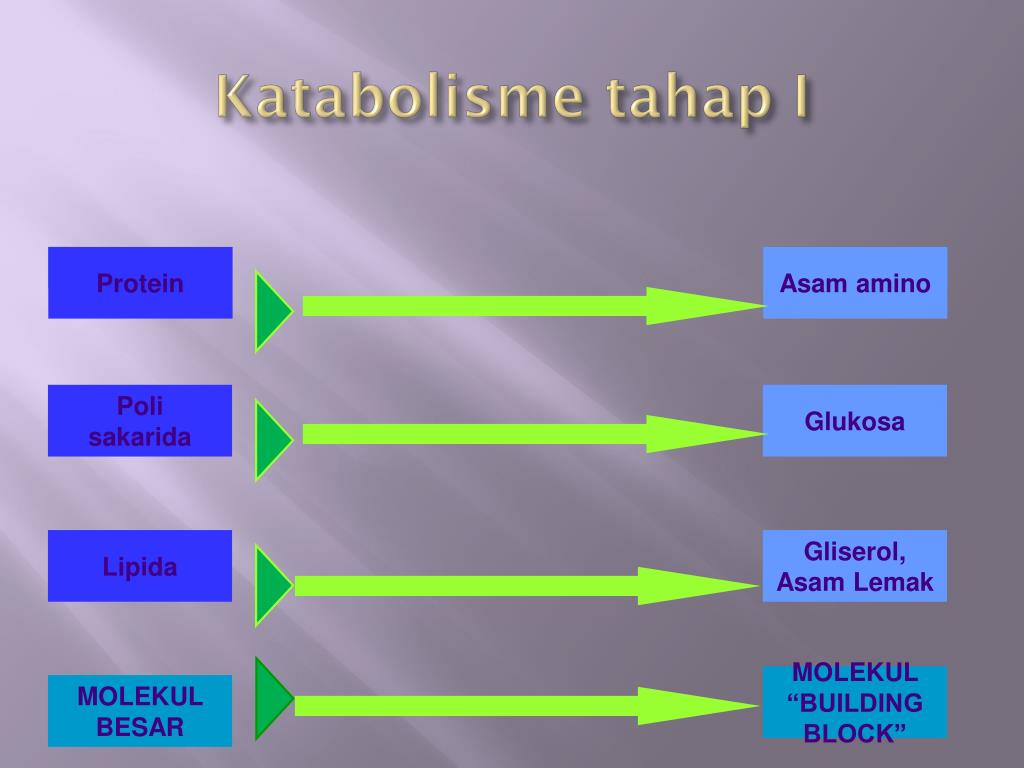 Katabolisme tahap I

Protein

Asam amino

Poli sakarida

Glukosa

Lipida

Gliserol, Asam Lemak

MOLEKUL BESAR

MOLEKUL “BUILDING BLOCK”